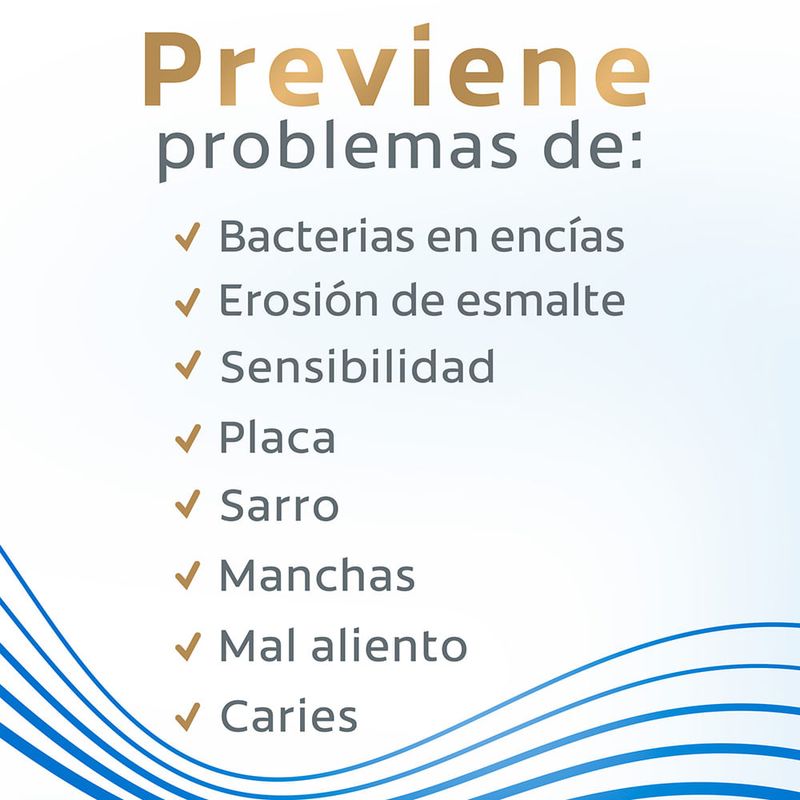 Previene problemas de:

✓ Bacterias en encías
✓ Erosión de esmalte
✓ Sensibilidad
✓ Placa
✓ Sarro
✓ Manchas
✓ Mal aliento
✓ Caries